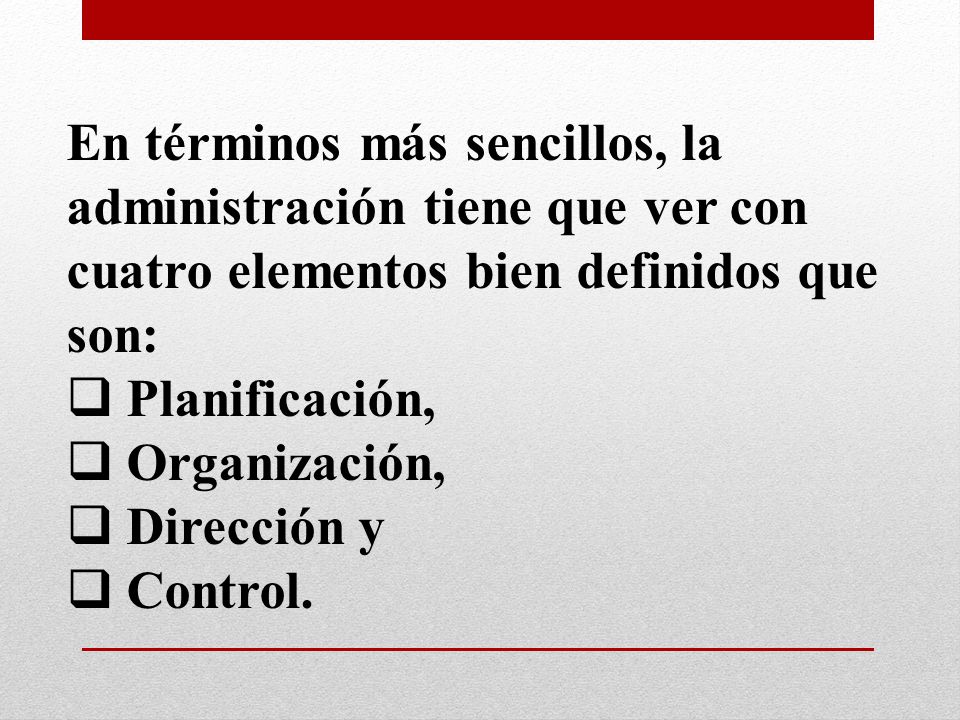 En términos más sencillos, la administración tiene que ver con cuatro elementos bien definidos que son:

❑ Planificación,
❑ Organización,
❑ Dirección y
❑ Control.